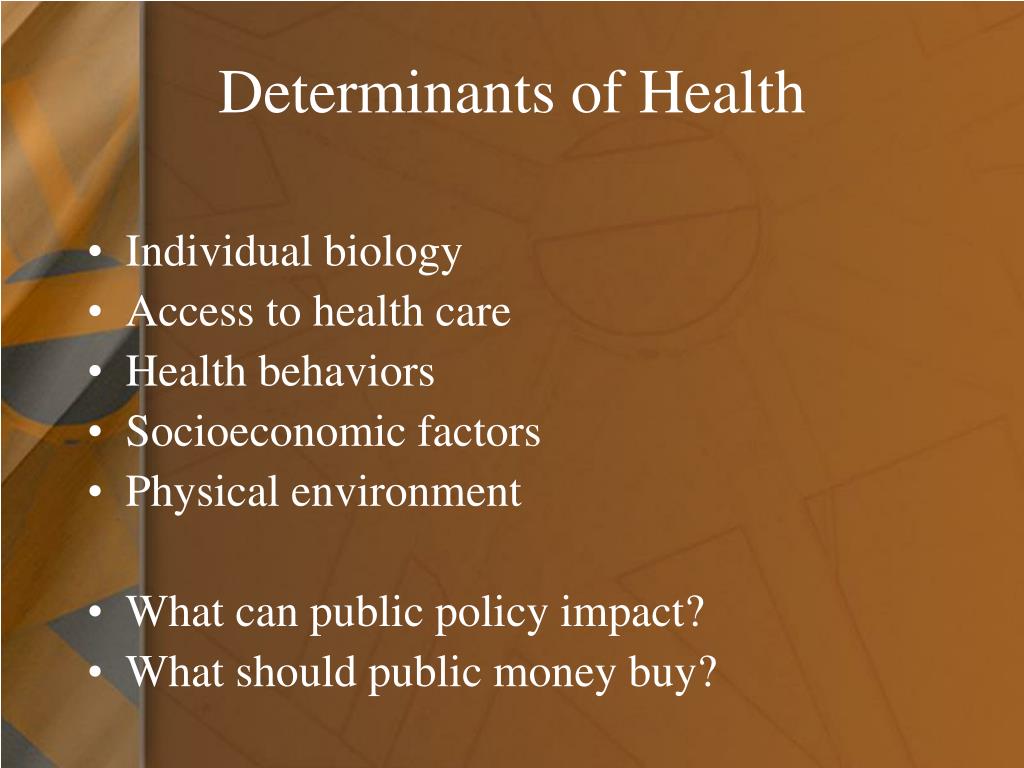 Determinants of Health

• Individual biology
• Access to health care
• Health behaviors
• Socioeconomic factors
• Physical environment

• What can public policy impact?
• What should public money buy?